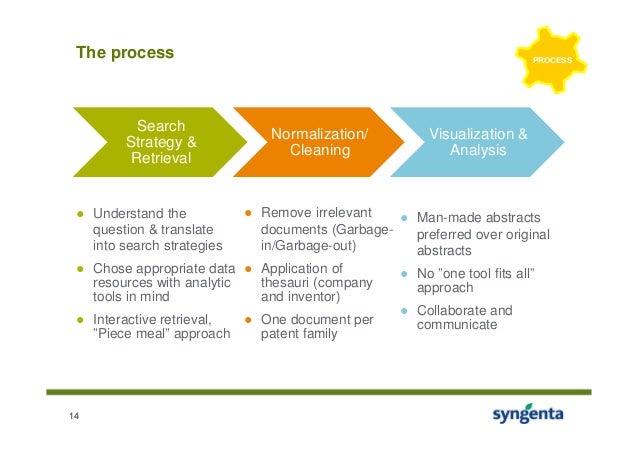 The process

PROCESS

Search Strategy & Retrieval

Normalization/ Cleaning

Visualization & Analysis

- Understand the question & translate into search strategies
- Chose appropriate data resources with analytic tools in mind
- Interactive retrieval, "Piece meal" approach

- Remove irrelevant documents (Garbage-in/Garbage-out)
- Application of thesauri (company and inventor)
- One document per patent family

- Man-made abstracts preferred over original abstracts
- No "one tool fits all" approach
- Collaborate and communicate

14

syngenta